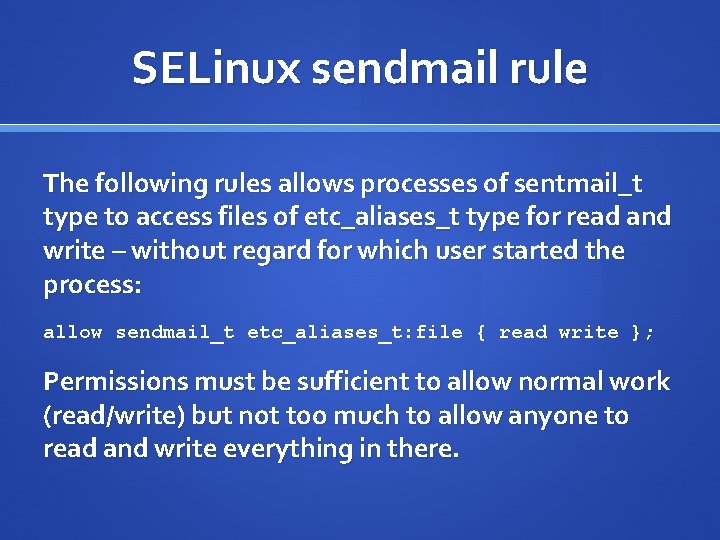 SELinux sendmail rule

The following rules allows processes of sentmail_t type to access files of etc_aliases_t type for read and write – without regard for which user started the process:

allow sendmail_t etc_aliases_t:file { read write };

Permissions must be sufficient to allow normal work (read/write) but not too much to allow anyone to read and write everything in there.